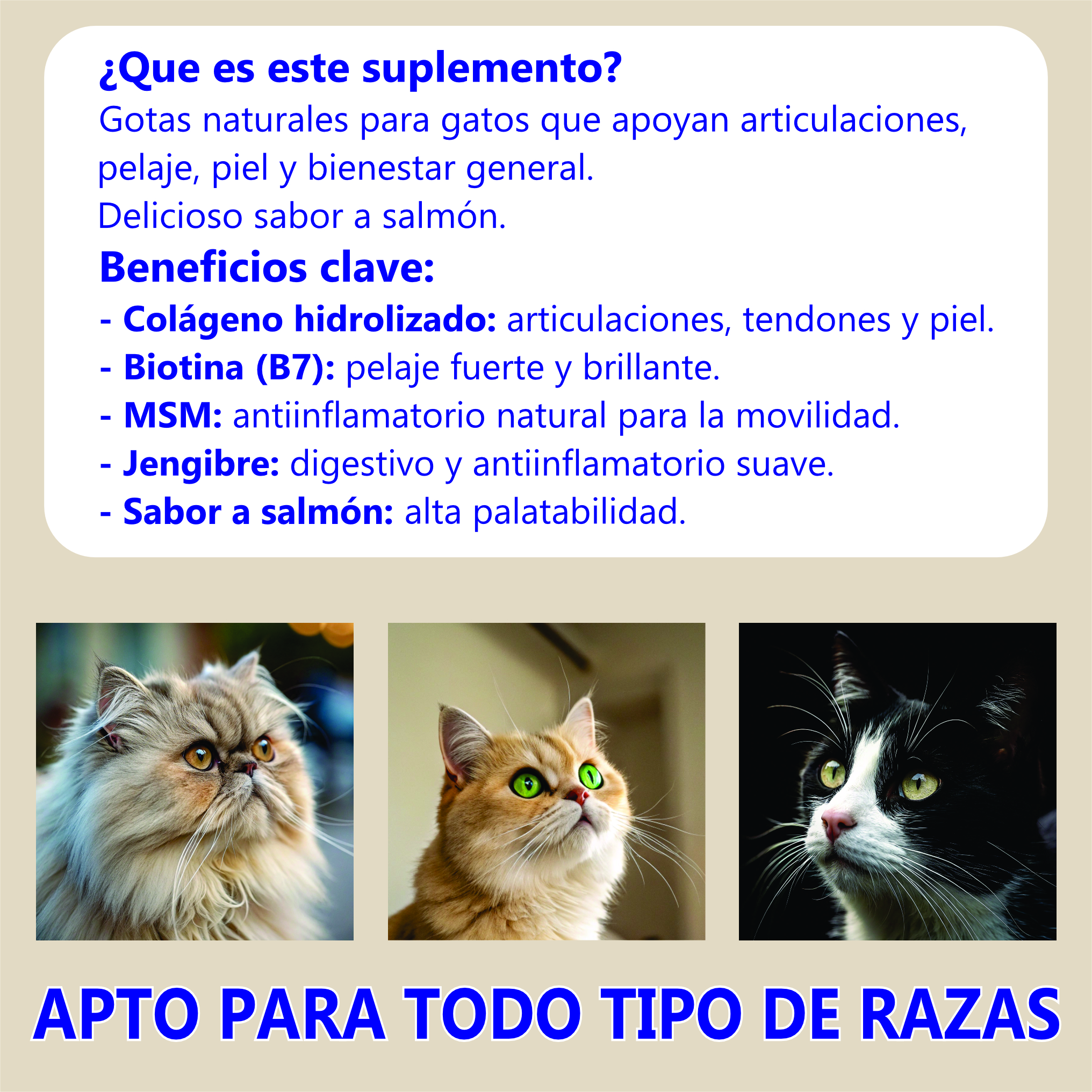 ¿Que es este suplemento?
Gotas naturales para gatos que apoyan articulaciones, pelaje, piel y bienestar general.
Delicioso sabor a salmón.

Beneficios clave:
- Colágeno hidrolizado: articulaciones, tendones y piel.
- Biotina (B7): pelaje fuerte y brillante.
- MSM: antiinflamatorio natural para la movilidad.
- Jengibre: digestivo y antiinflamatorio suave.
- Sabor a salmón: alta palatabilidad.

APTO PARA TODO TIPO DE RAZAS